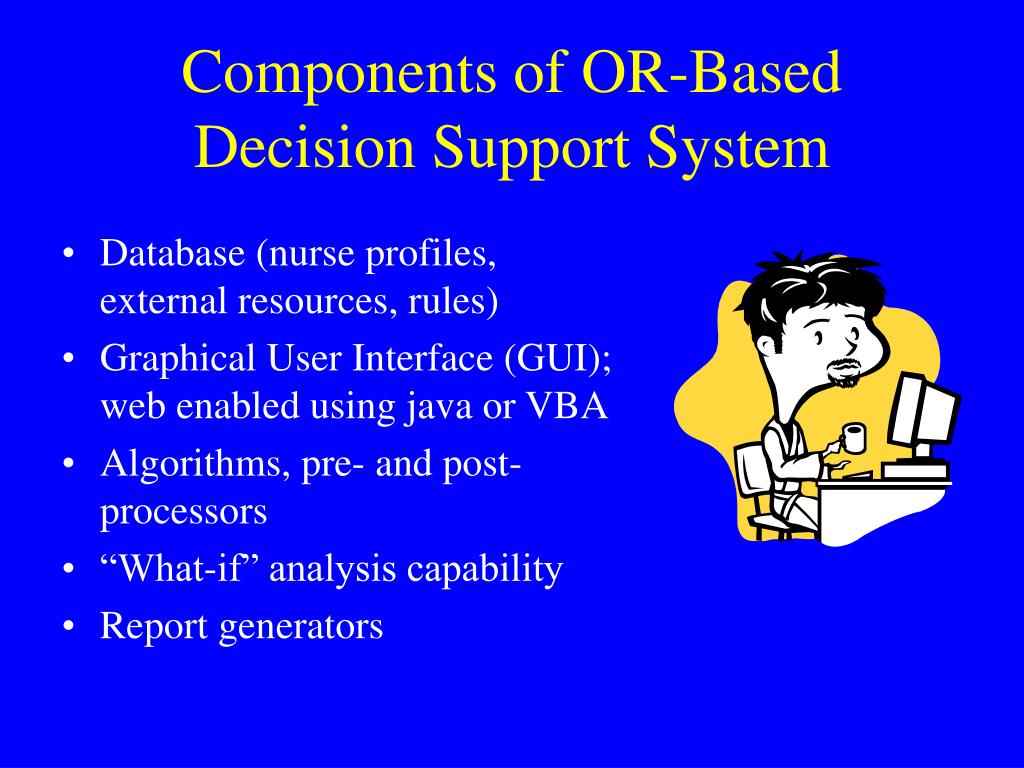 Components of OR-Based Decision Support System

• Database (nurse profiles, external resources, rules)
• Graphical User Interface (GUI); web enabled using java or VBA
• Algorithms, pre- and post-processors
• “What-if” analysis capability
• Report generators